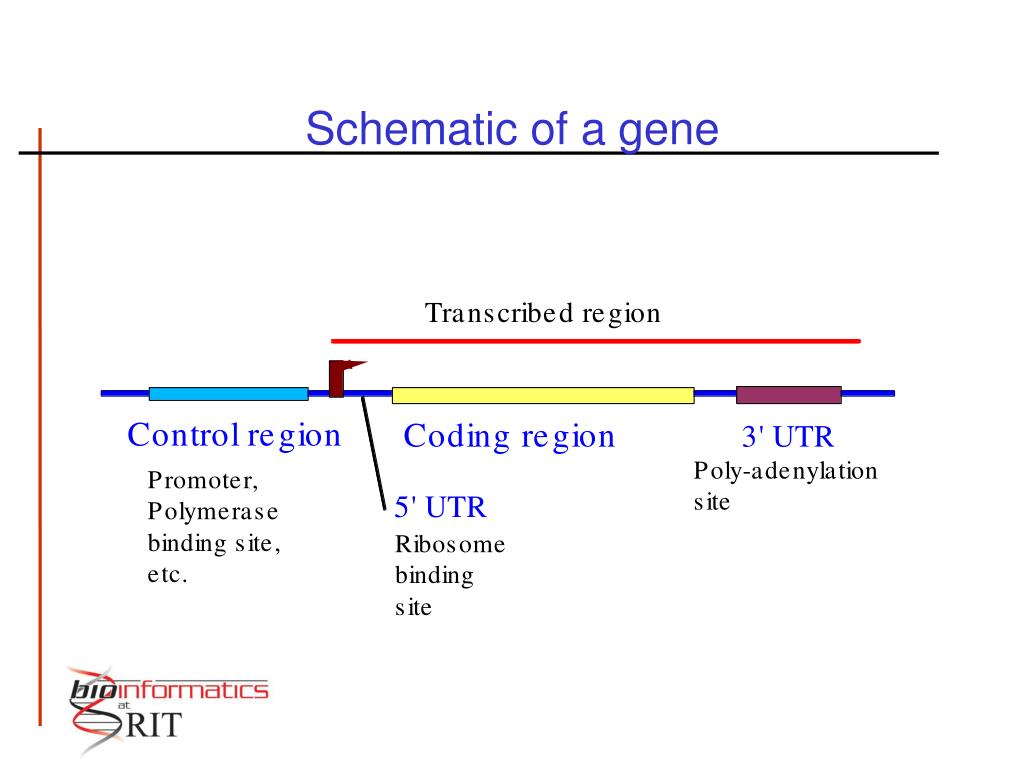 Schematic of a gene

Transcribed region

Control region

Promoter, Polymerase binding site, etc.

Coding region

5' UTR

Ribosome binding site

3' UTR

Poly-adenylation site

bioinformatics at RIT